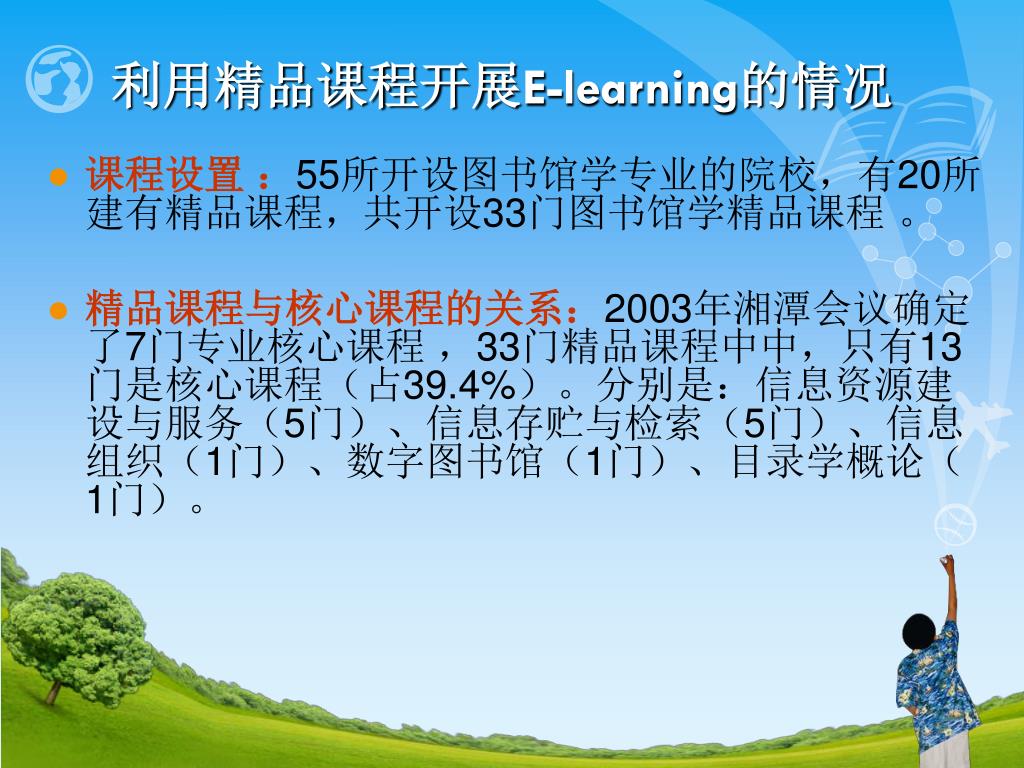 利用精品课程开展E-learning的情况

● 课程设置 ：55所开设图书馆学专业的院校，有20所建有精品课程，共开设33门图书馆学精品课程 。

● 精品课程与核心课程的关系：2003年湘潭会议确定了7门专业核心课程 ，33门精品课程中中，只有13门是核心课程（占39.4%）。分别是：信息资源建设与服务（5门）、信息存贮与检索（5门）、信息组织（1门）、数字图书馆（1门）、目录学概论（1门）。